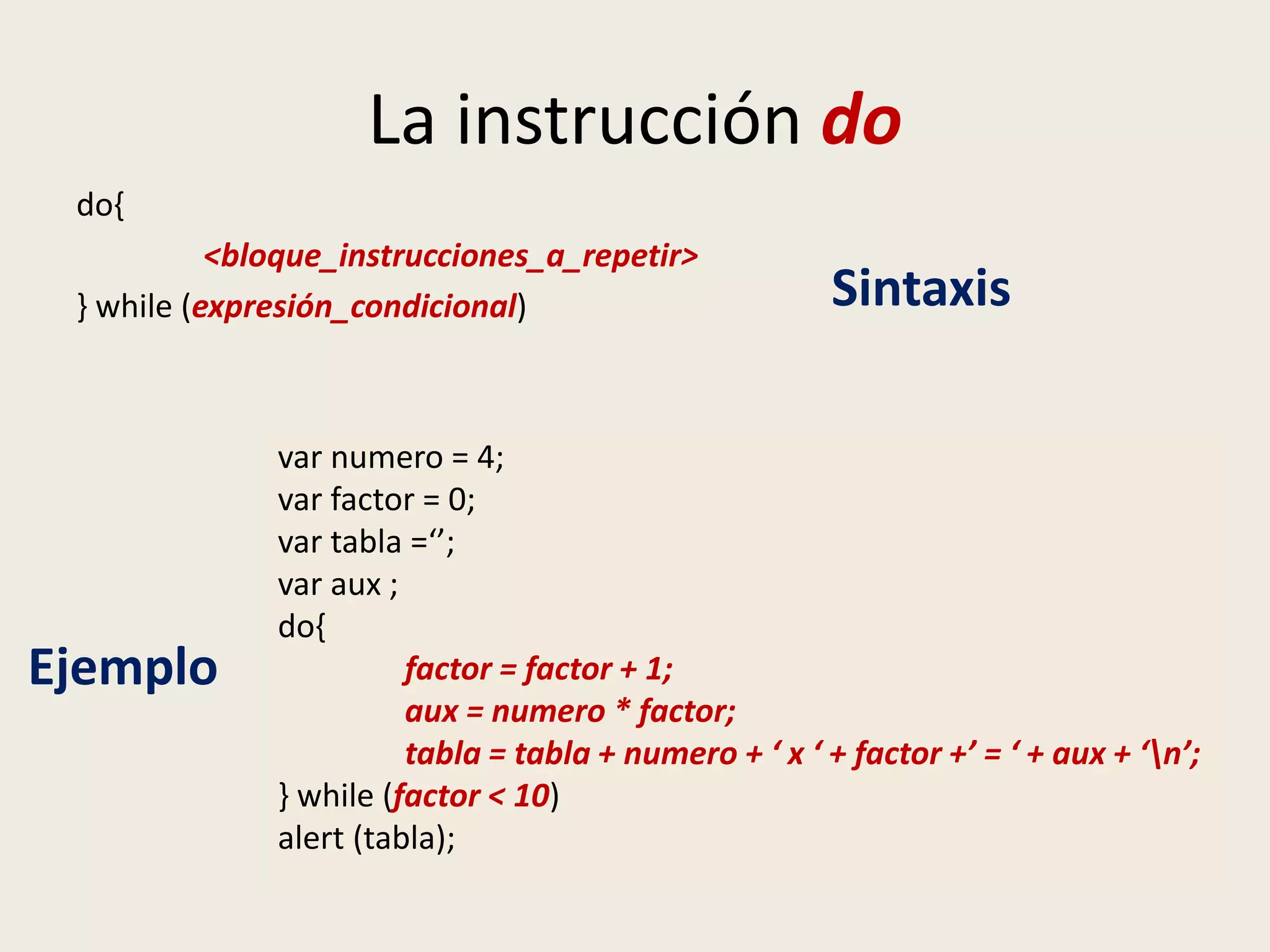 La instrucción do

do{
<bloque_instrucciones_a_repetir>
} while (expresión_condicional)

Sintaxis

Ejemplo

var numero = 4;
var factor = 0;
var tabla =‘’;
var aux ;
do{
factor = factor + 1;
aux = numero * factor;
tabla = tabla + numero + ‘ x ‘ + factor +’ = ‘ + aux + ‘\n’;
} while (factor < 10)
alert (tabla);